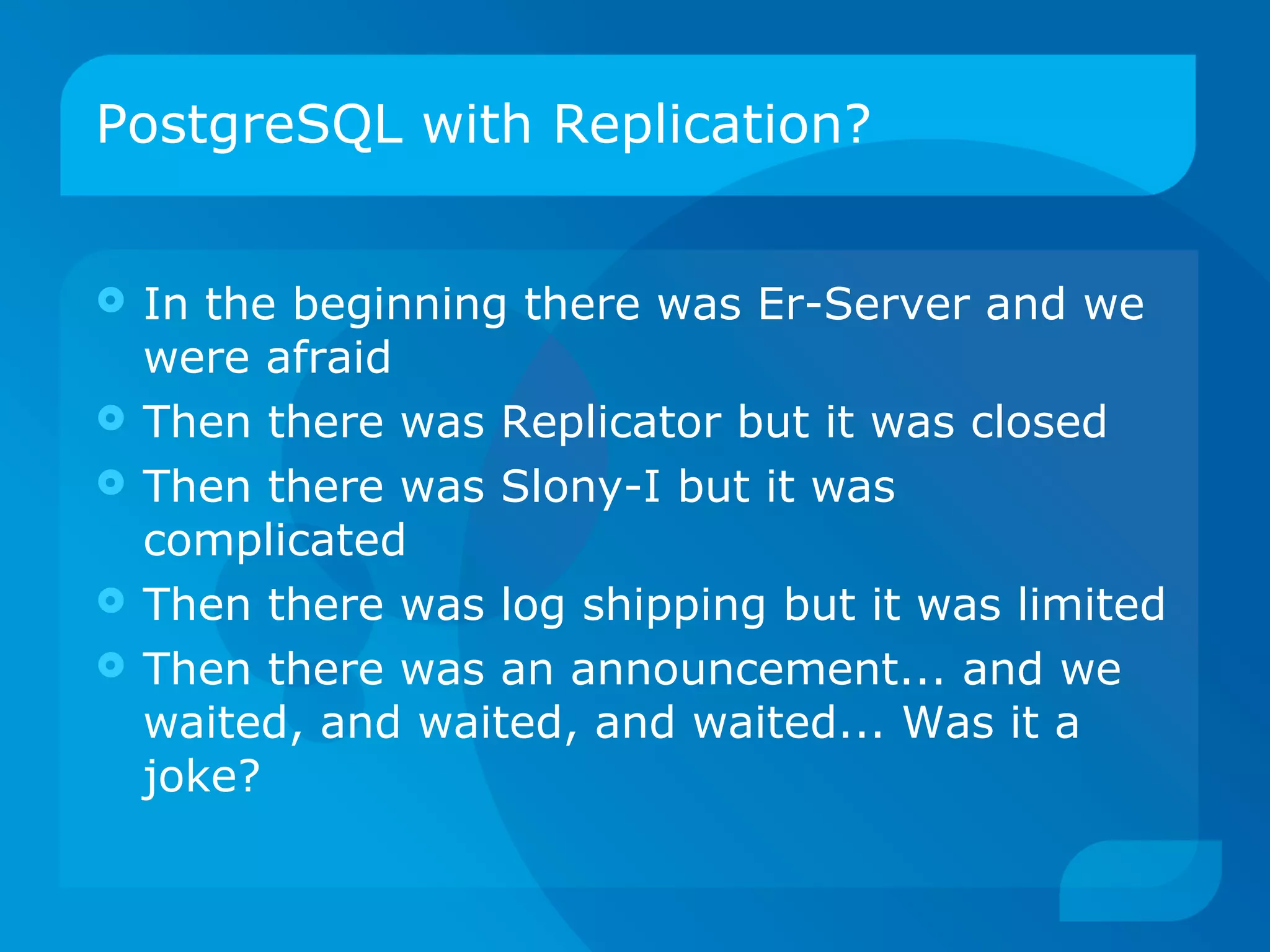 PostgreSQL with Replication?

In the beginning there was Er-Server and we were afraid

Then there was Replicator but it was closed

Then there was Slony-I but it was complicated

Then there was log shipping but it was limited

Then there was an announcement... and we waited, and waited, and waited... Was it a joke?